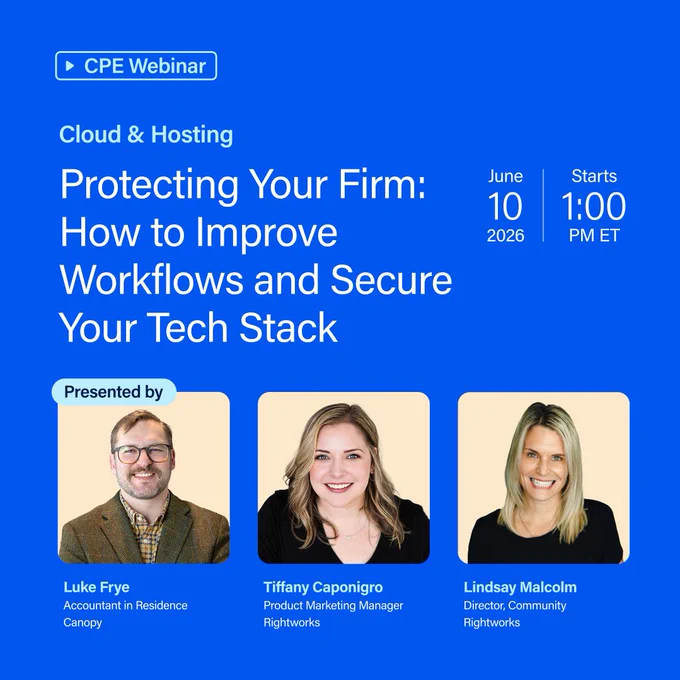 CPE Webinar

Cloud & Hosting

Protecting Your Firm: How to Improve Workflows and Secure Your Tech Stack

June
10
2026

Starts
1:00
PM ET

Presented by

Luke Frye
Accountant in Residence
Canopy

Tiffany Caponigro
Product Marketing Manager
Rightworks

Lindsay Malcolm
Director, Community
Rightworks